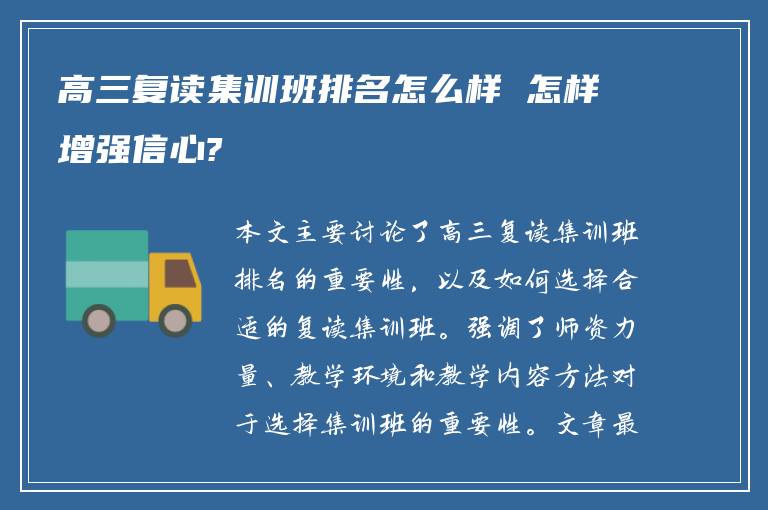 高三复读集训班排名怎么样 怎样增强信心?

本文主要讨论了高三复读集训班排名的重要性，以及如何选择合适的复读集训班。强调了师资力量、教学环境和教学内容方法对于选择集训班的重要性。文章最